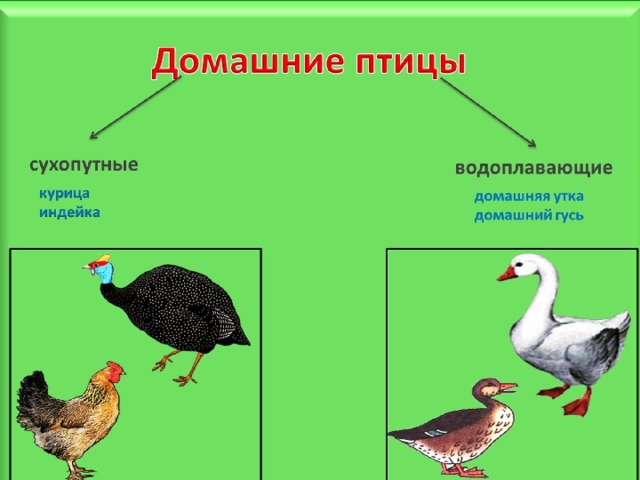 Домашние птицы

сухопутные

курица
индейка

водоплавающие

домашняя утка
домашний гусь